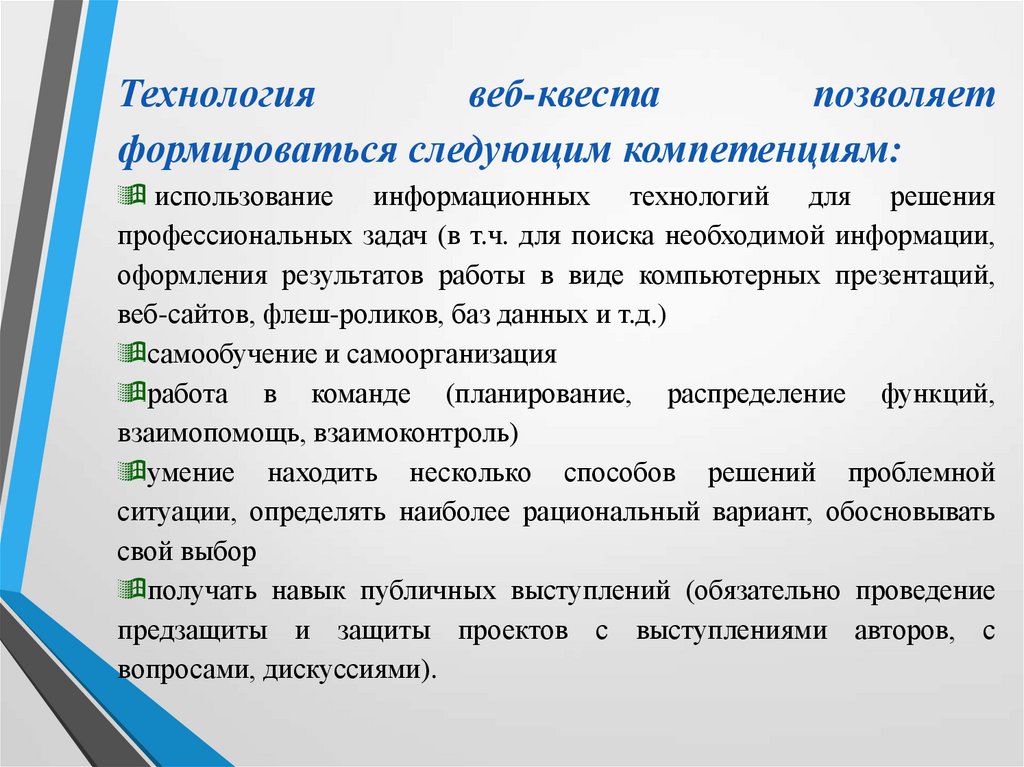 Технология веб-квеста позволяет формироваться следующим компетенциям:

использование информационных технологий для решения профессиональных задач (в т.ч. для поиска необходимой информации, оформления результатов работы в виде компьютерных презентаций, веб-сайтов, флеш-роликов, баз данных и т.д.)

самообучение и самоорганизация

работа в команде (планирование, распределение функций, взаимопомощь, взаимоконтроль)

умение находить несколько способов решений проблемной ситуации, определять наиболее рациональный вариант, обосновывать свой выбор

получать навык публичных выступлений (обязательно проведение предзащиты и защиты проектов с выступлениями авторов, с вопросами, дискуссиями).